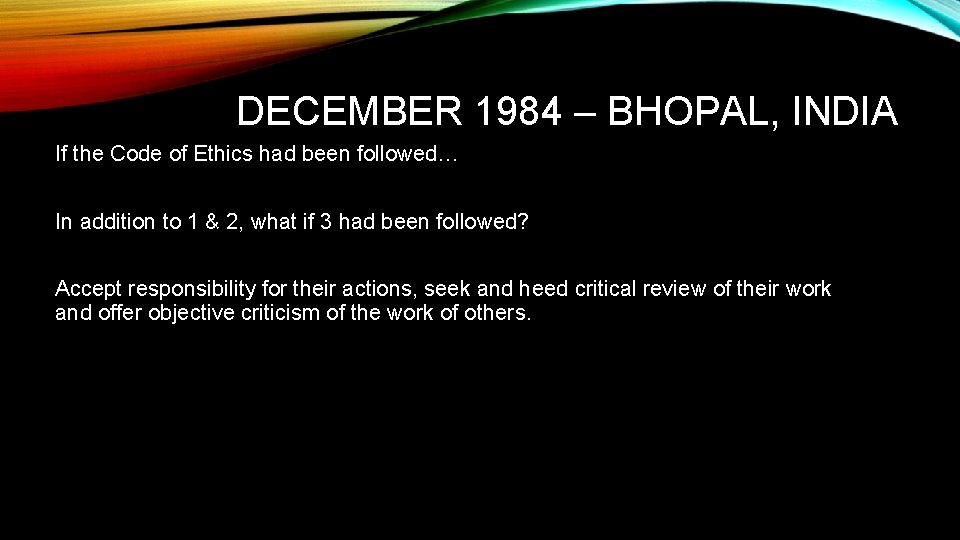 DECEMBER 1984 – BHOPAL, INDIA

If the Code of Ethics had been followed…

In addition to 1 & 2, what if 3 had been followed?

Accept responsibility for their actions, seek and heed critical review of their work and offer objective criticism of the work of others.